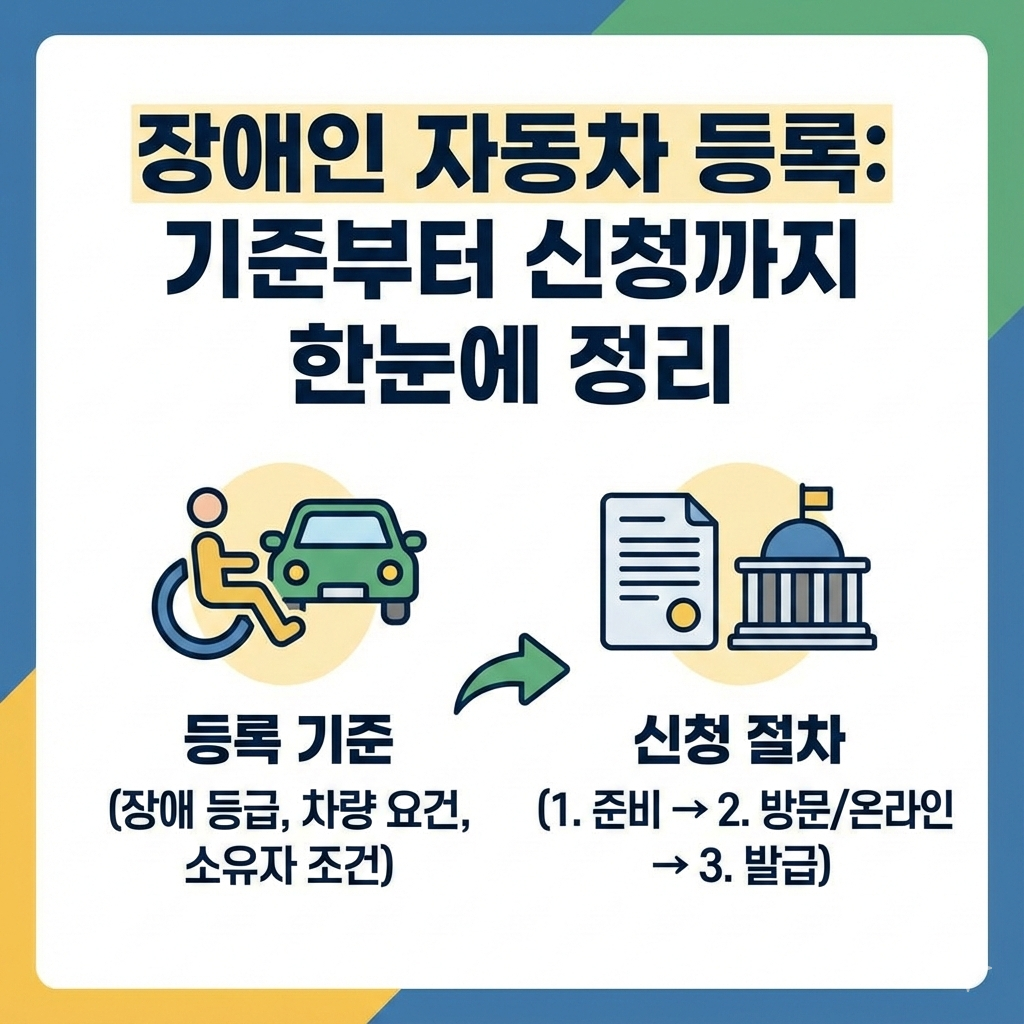 장애인 자동차 등록: 기준부터 신청까지 한눈에 정리

등록 기준
(장애 등급, 차량 요건, 소유자 조건)

신청 절차
(1. 준비 → 2. 방문/온라인 → 3. 발급)